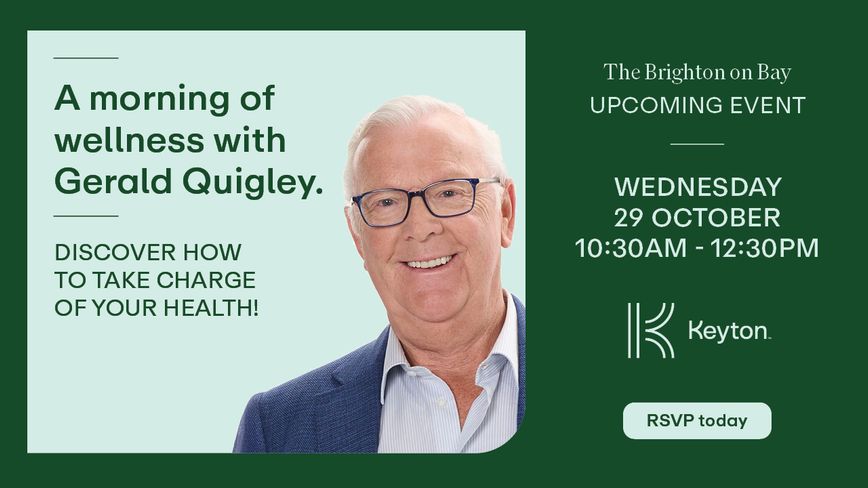 A morning of wellness with Gerald Quigley.

DISCOVER HOW TO TAKE CHARGE OF YOUR HEALTH!

The Brighton on Bay
UPCOMING EVENT

WEDNESDAY
29 OCTOBER
10:30AM - 12:30PM

Keyton.

RSVP today